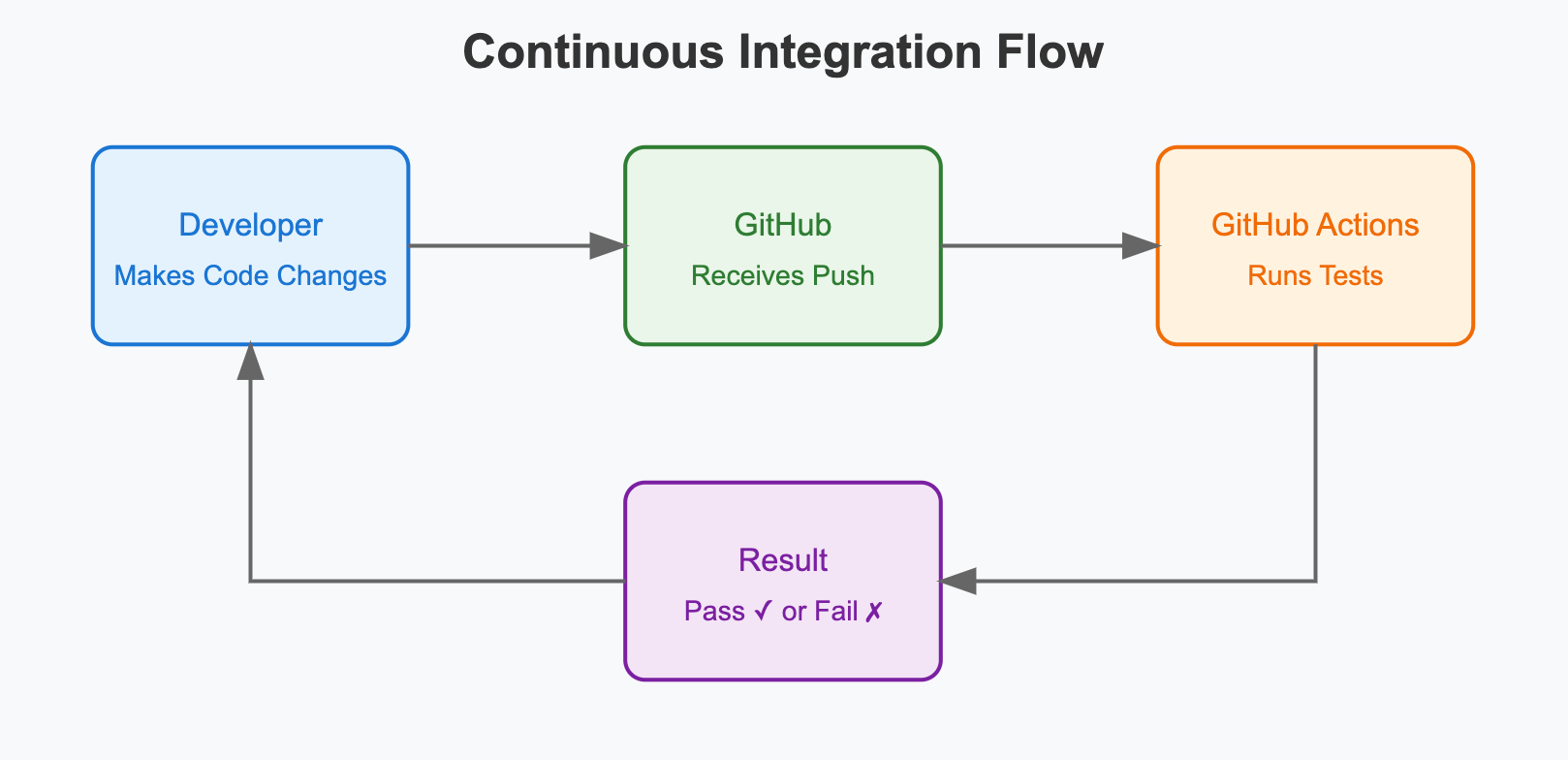 Continuous Integration Flow

Developer
Makes Code Changes

GitHub
Receives Push

GitHub Actions
Runs Tests

Result
Pass ✓ or Fail ✗